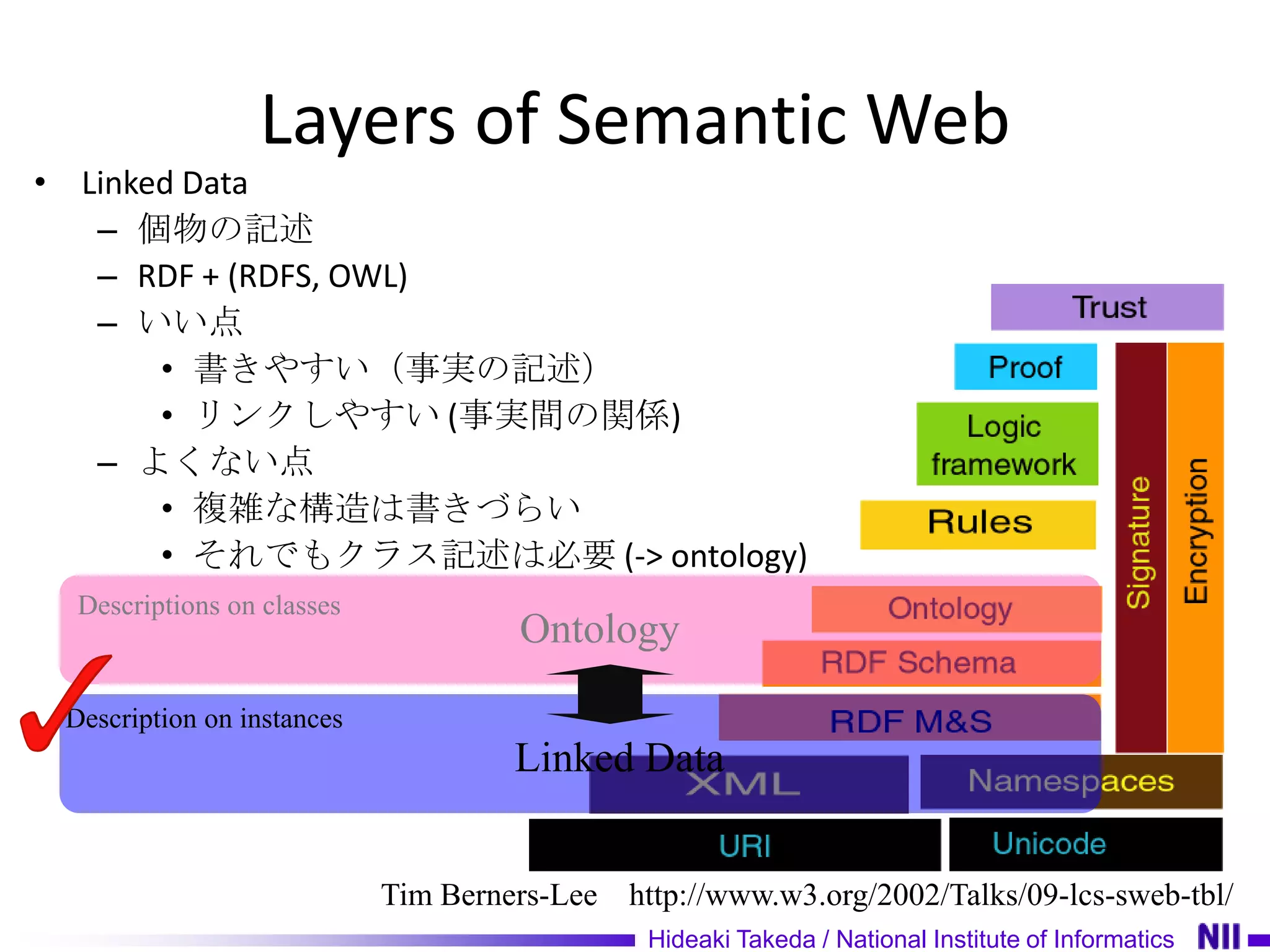 Layers of Semantic Web

• Linked Data
– 個物の記述
– RDF + (RDFS, OWL)
– いい点
• 書きやすい（事実の記述）
• リンクしやすい (事実間の関係)
– よくない点
• 複雑な構造は書きづらい
• それでもクラス記述は必要 (-> ontology)

Trust
Proof
Logic framework
Rules
Signature
Encryption
Descriptions on classes
Ontology
Ontology
RDF Schema
Description on instances
RDF M&S
Linked Data
XML
Namespaces
URI
Unicode

Tim Berners-Lee http://www.w3.org/2002/Talks/09-lcs-sweb-tbl/

Hideaki Takeda / National Institute of Informatics NII